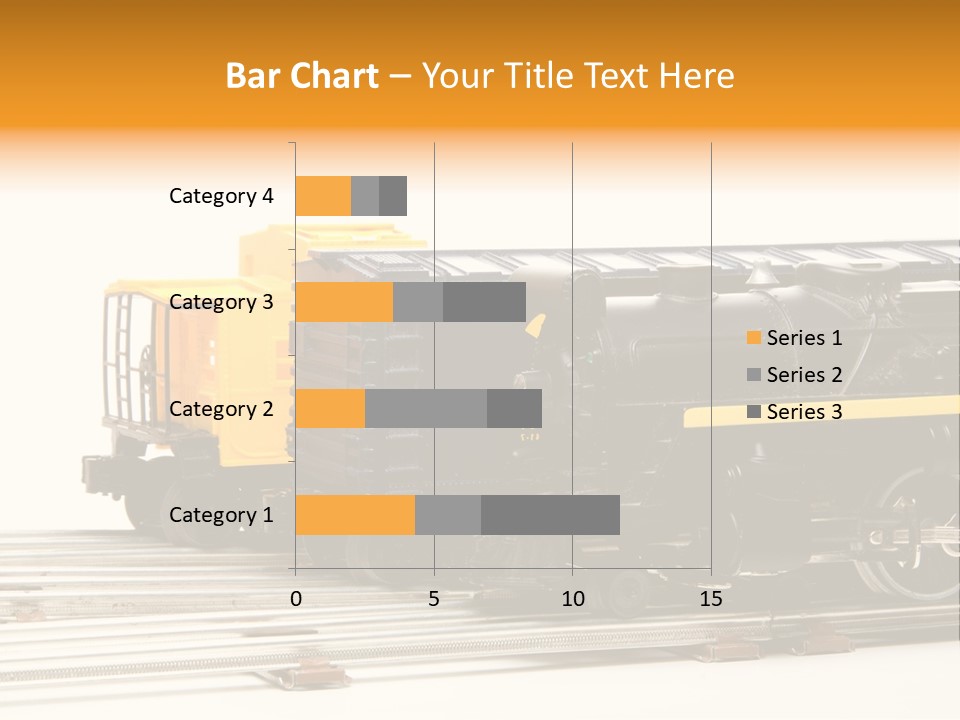 Bar Chart – Your Title Text Here

Category 4
Category 3
Category 2
Category 1

0
5
10
15

Series 1
Series 2
Series 3